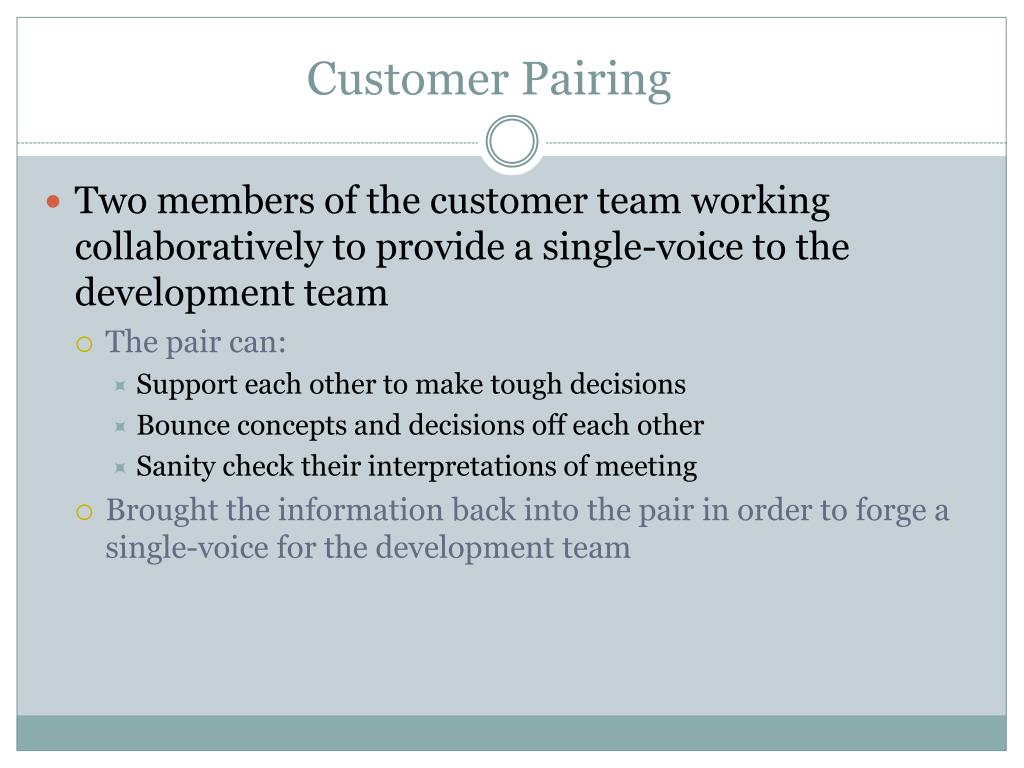 Customer Pairing

Two members of the customer team working collaboratively to provide a single-voice to the development team

The pair can:

Support each other to make tough decisions

Bounce concepts and decisions off each other

Sanity check their interpretations of meeting

Brought the information back into the pair in order to forge a single-voice for the development team